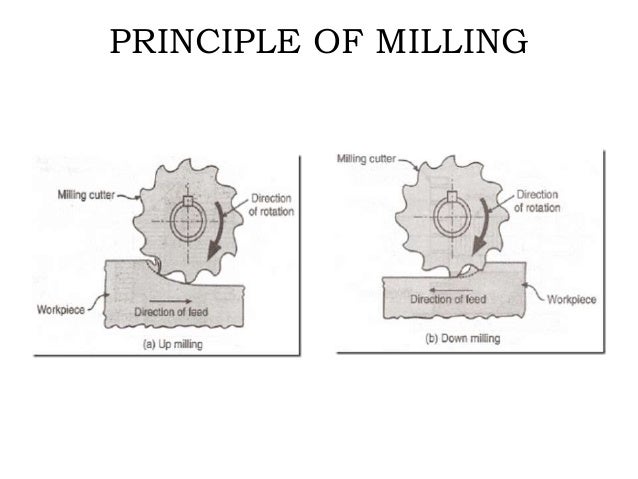 PRINCIPLE OF MILLING

Milling cutter
Direction of rotation
Workpiece
Direction of feed
(a) Up milling

Milling cutter
Direction of rotation
Direction of feed
Workpiece
(b) Down milling